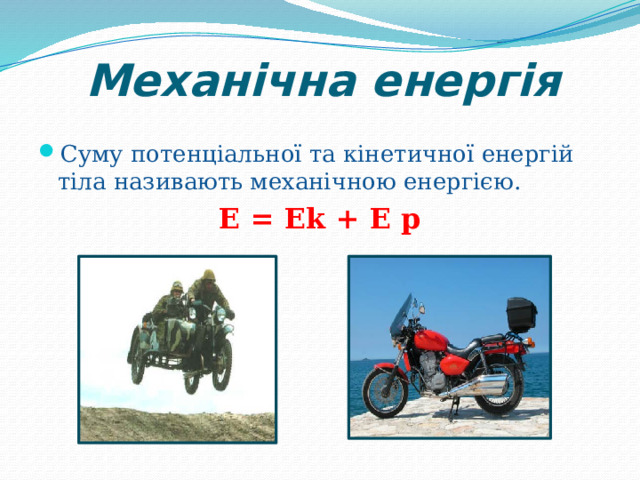 Механічна енергія

Суму потенціальної та кінетичної енергій тіла називають механічною енергією.

E = Ek + E p